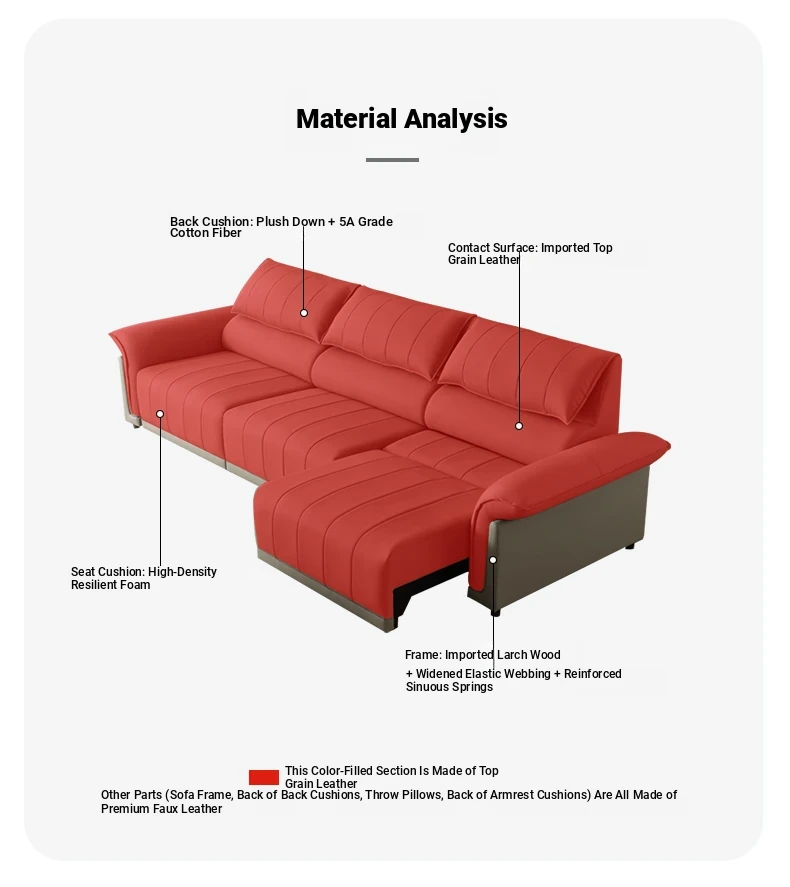 Material Analysis

Back Cushion: Plush Down + 5A Grade Cotton Fiber

Contact Surface: Imported Top Grain Leather

Seat Cushion: High-Density Resilient Foam

Frame: Imported Larch Wood

+ Widened Elastic Webbing + Reinforced Sinuous Springs

This Color-Filled Section Is Made of Top Grain Leather

Other Parts (Sofa Frame, Back of Back Cushions, Throw Pillows, Back of Armrest Cushions) Are All Made of Premium Faux Leather